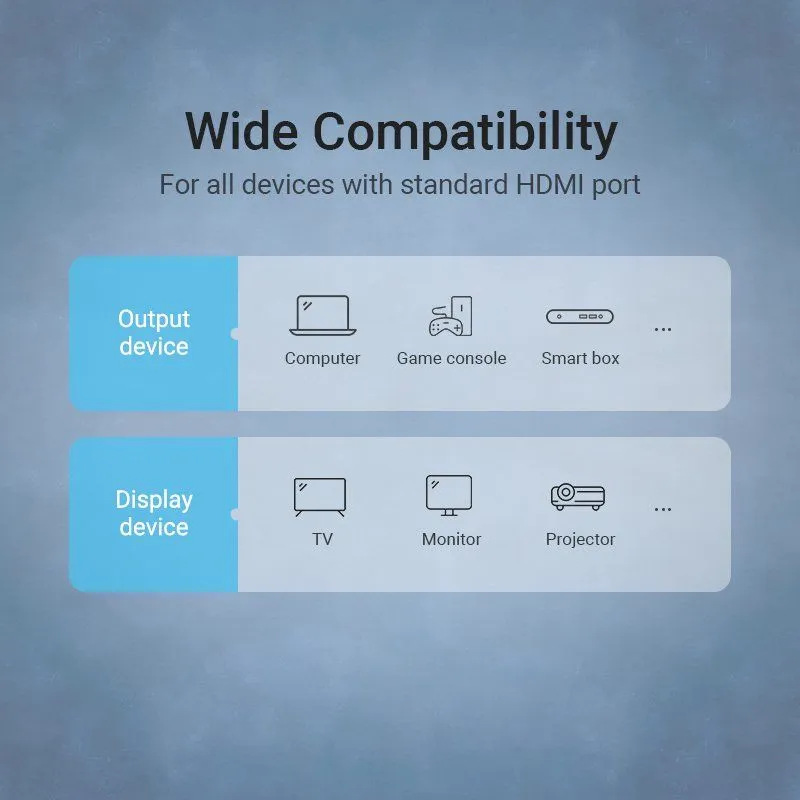 Wide Compatibility
For all devices with standard HDMI port

Output device

Computer

Game console

Smart box

...

Display device

TV

Monitor

Projector

...